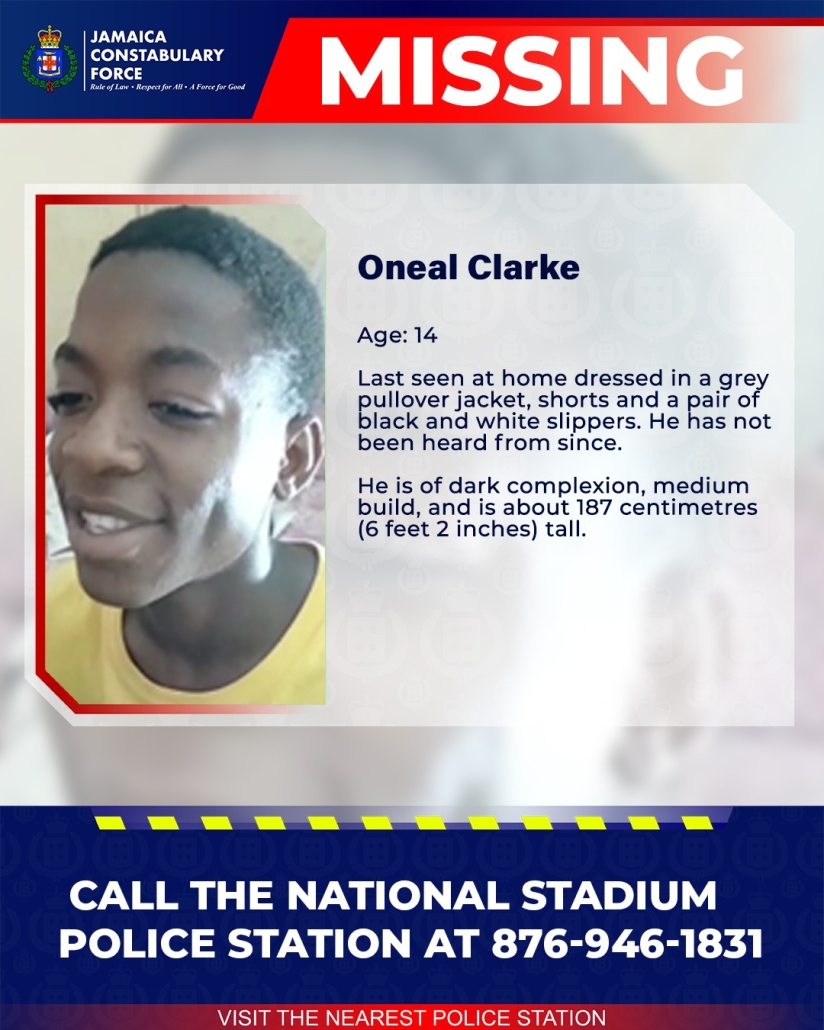 JAMAICA CONSTABULARY FORCE
Rule of Law • Respect for All • A Force for Good

MISSING

Oneal Clarke

Age: 14

Last seen at home dressed in a grey pullover jacket, shorts and a pair of black and white slippers. He has not been heard from since.

He is of dark complexion, medium build, and is about 187 centimetres (6 feet 2 inches) tall.

CALL THE NATIONAL STADIUM POLICE STATION AT 876-946-1831

VISIT THE NEAREST POLICE STATION